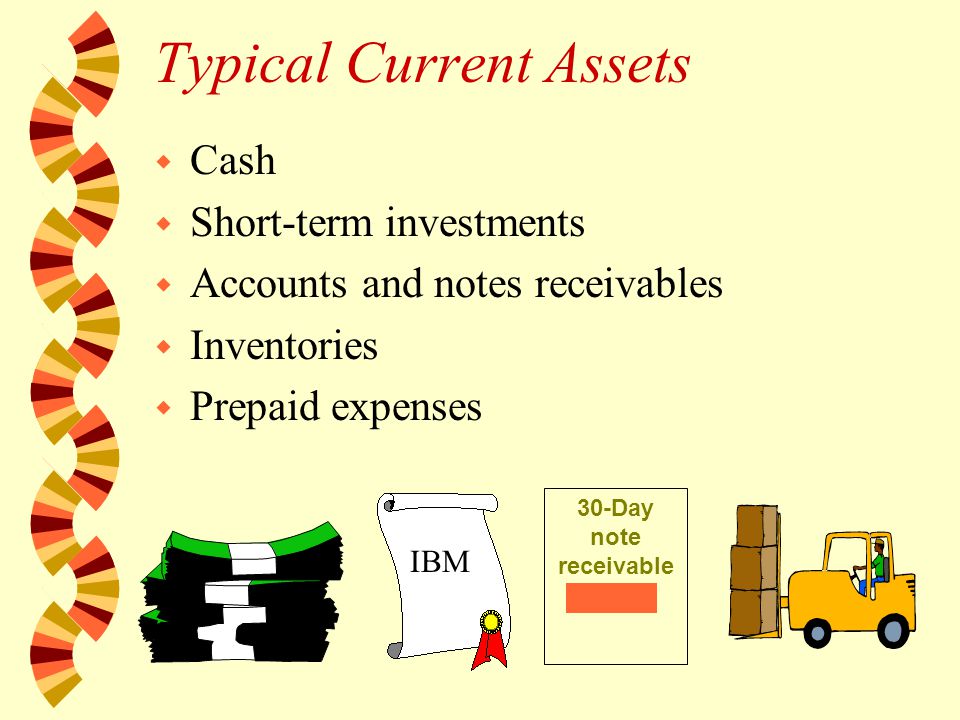 Typical Current Assets

Cash

Short-term investments

Accounts and notes receivables

Inventories

Prepaid expenses

IBM

30-Day note receivable